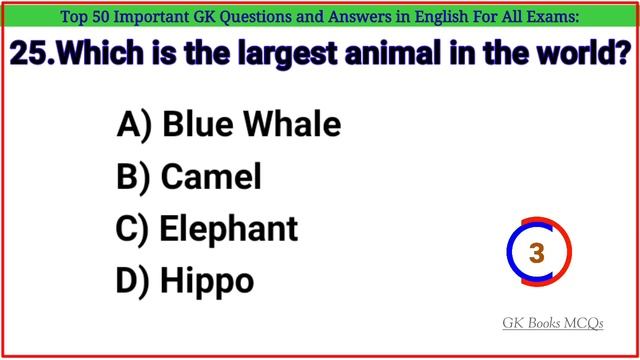 Top 50 Important GK Questions and Answers in English For All Exams:

25.Which is the largest animal in the world?

A) Blue Whale
B) Camel
C) Elephant
D) Hippo

3

GK Books MCQs